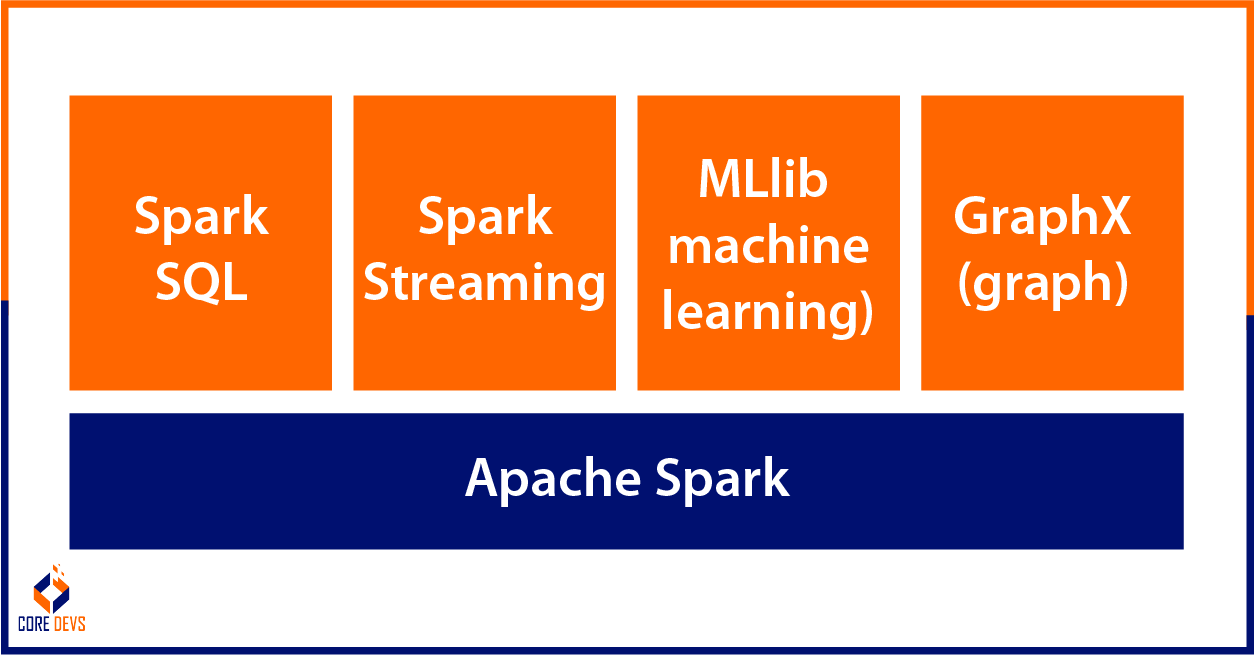 Spark SQL

Spark Streaming

MLlib machine learning)

GraphX (graph)

Apache Spark

CORE DEVS